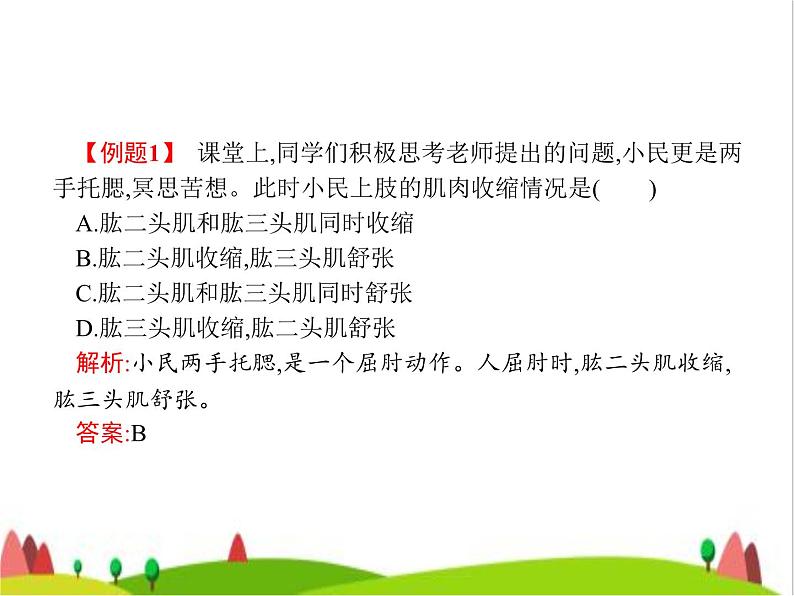 【例题1】 课堂上,同学们积极思考老师提出的问题,小民更是两手托腮,冥思苦想。此时小民上肢的肌肉收缩情况是(　　)

A.肱二头肌和肱三头肌同时收缩

B.肱二头肌收缩,肱三头肌舒张

C.肱二头肌和肱三头肌同时舒张

D.肱三头肌收缩,肱二头肌舒张

解析:小民两手托腮,是一个屈肘动作。人屈肘时,肱二头肌收缩,肱三头肌舒张。

答案:B